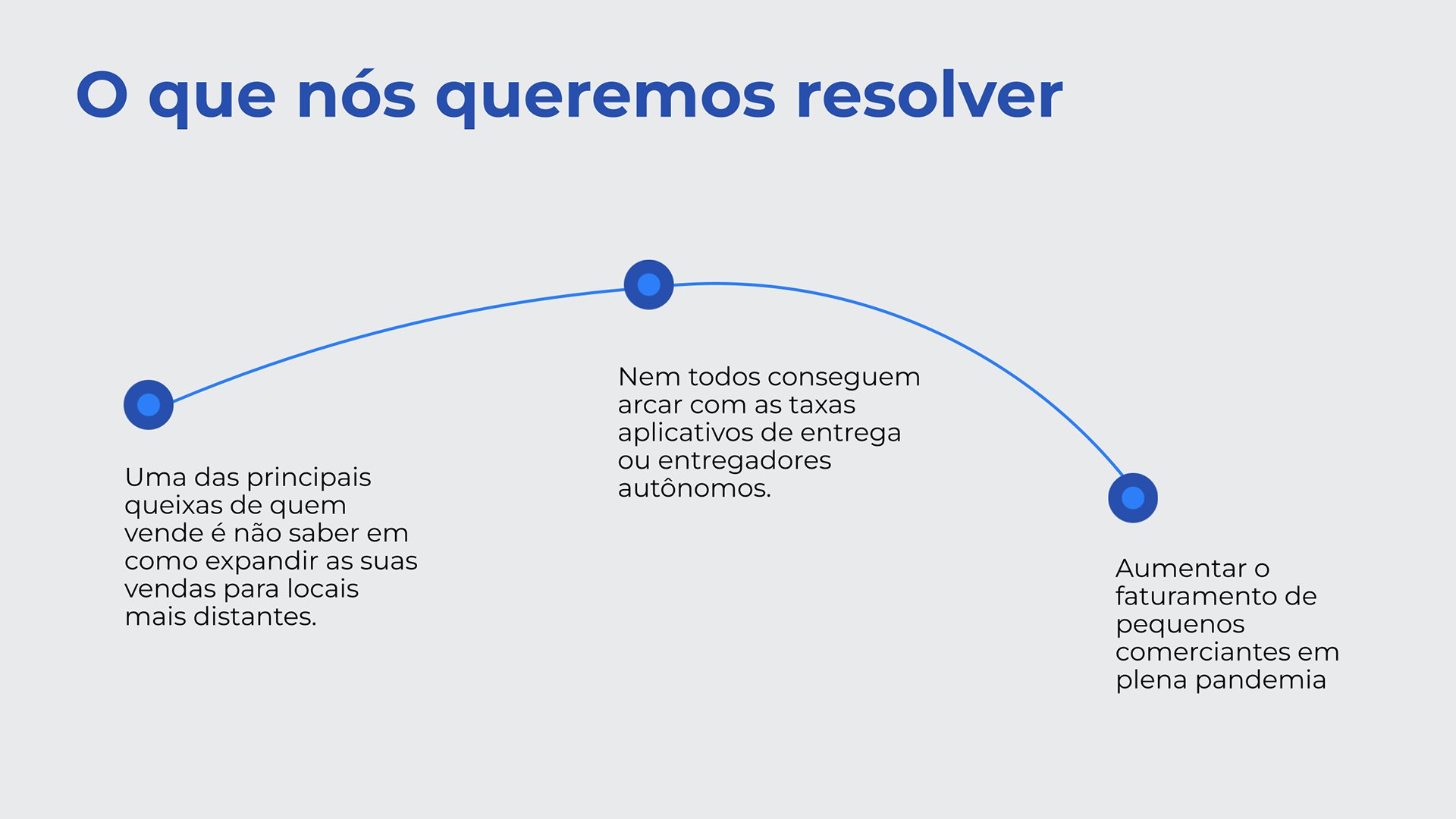 O que nós queremos resolver

Uma das principais queixas de quem vende é não saber em como expandir as suas vendas para locais mais distantes.

Nem todos conseguem arcar com as taxas aplicativos de entrega ou entregadores autônomos.

Aumentar o faturamento de pequenos comerciantes em plena pandemia